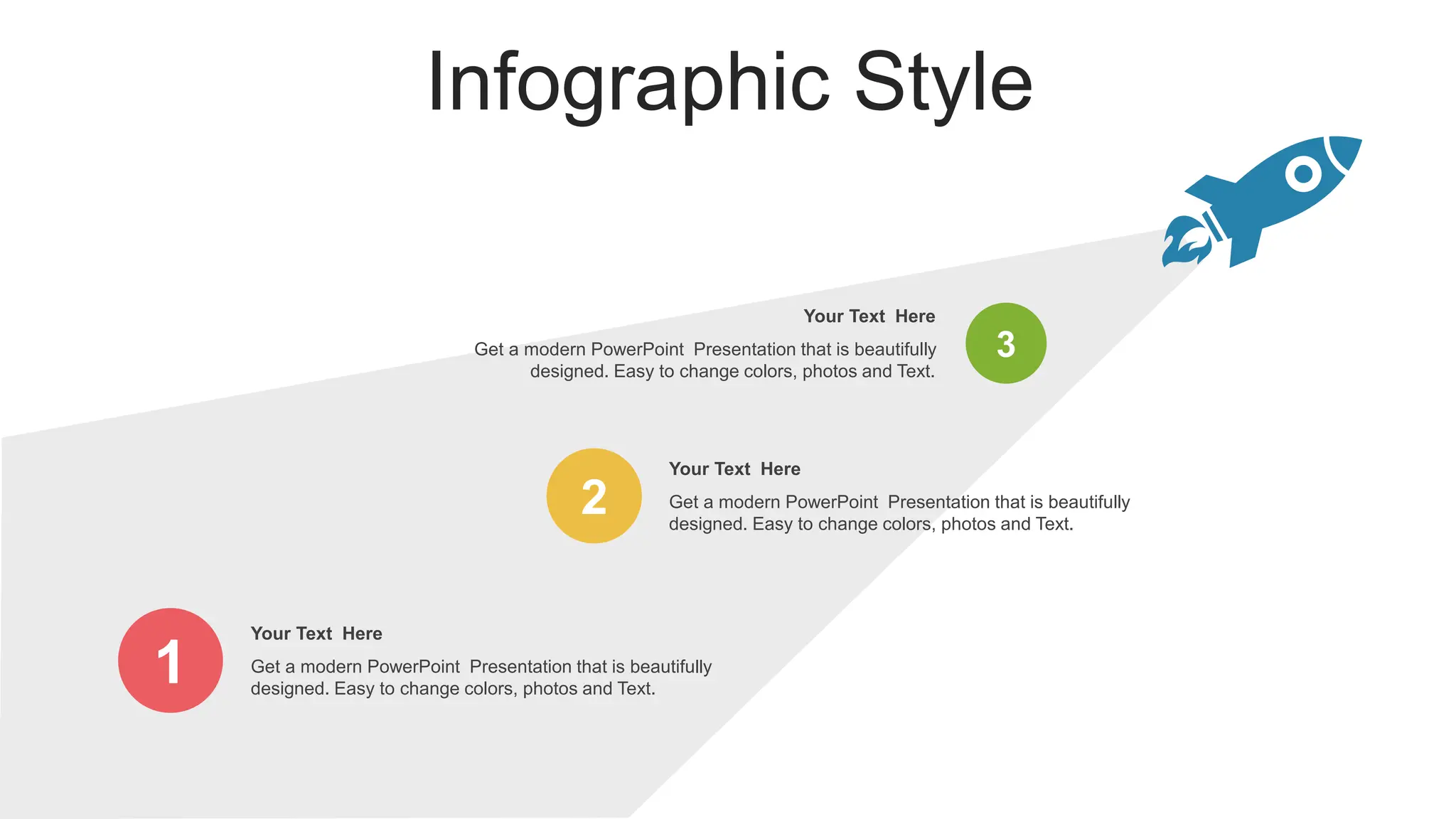 Infographic Style

Your Text Here

Get a modern PowerPoint Presentation that is beautifully designed. Easy to change colors, photos and Text.

3

2

Your Text Here

Get a modern PowerPoint Presentation that is beautifully designed. Easy to change colors, photos and Text.

1

Your Text Here

Get a modern PowerPoint Presentation that is beautifully designed. Easy to change colors, photos and Text.